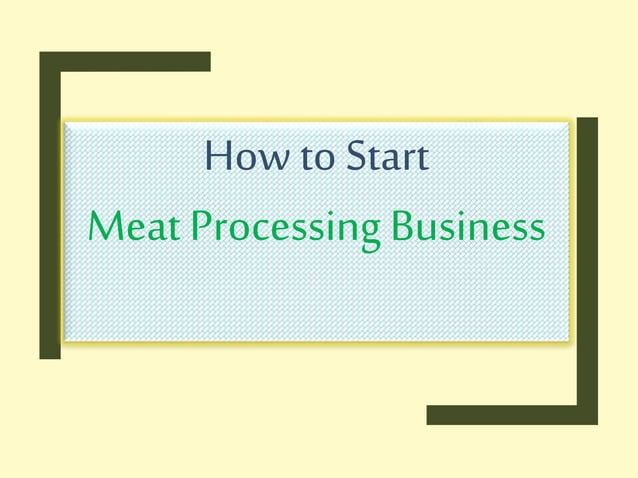 How to Start
Meat Processing Business